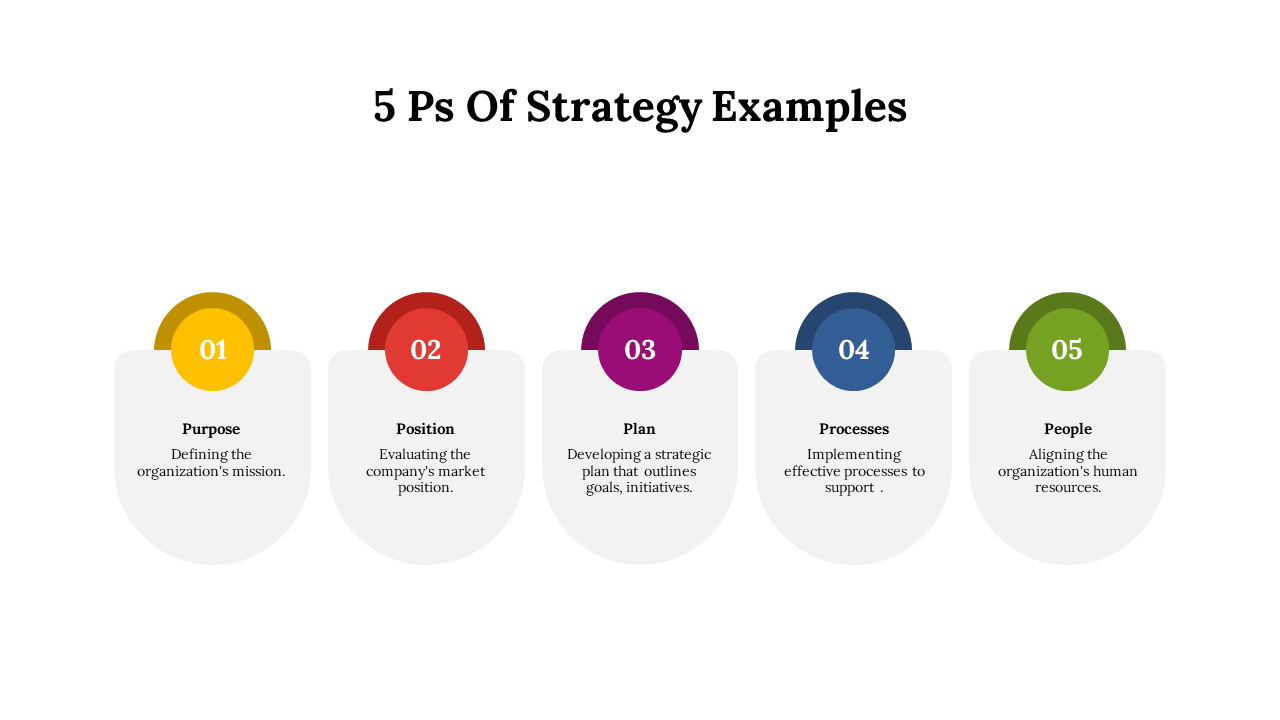 5 Ps Of Strategy Examples

01

Purpose

Defining the organization's mission.

02

Position

Evaluating the company's market position.

03

Plan

Developing a strategic plan that outlines goals, initiatives.

04

Processes

Implementing effective processes to support .

05

People

Aligning the organization's human resources.